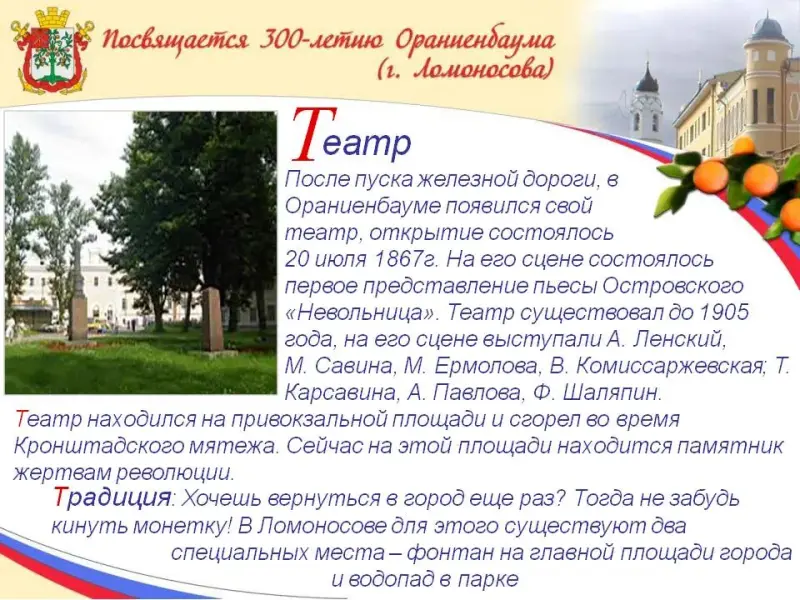 Посвящается 300-летию Ораниенбаума
(г. Ломоносова)

Театр

После пуска железной дороги, в Ораниенбауме появился свой театр, открытие состоялось 20 июля 1867г. На его сцене состоялось первое представление пьесы Островского «Невольница». Театр существовал до 1905 года, на его сцене выступали А. Ленский, М. Савина, М. Ермолова, В. Комиссаржевская; Т. Карсавина, А. Павлова, Ф. Шаляпин.

Театр находился на привокзальной площади и сгорел во время Кронштадского мятежа. Сейчас на этой площади находится памятник жертвам революции.

Традиция: Хочешь вернуться в город еще раз? Тогда не забудь кинуть монетку! В Ломоносове для этого существуют два специальных места – фонтан на главной площади города и водопад в парке